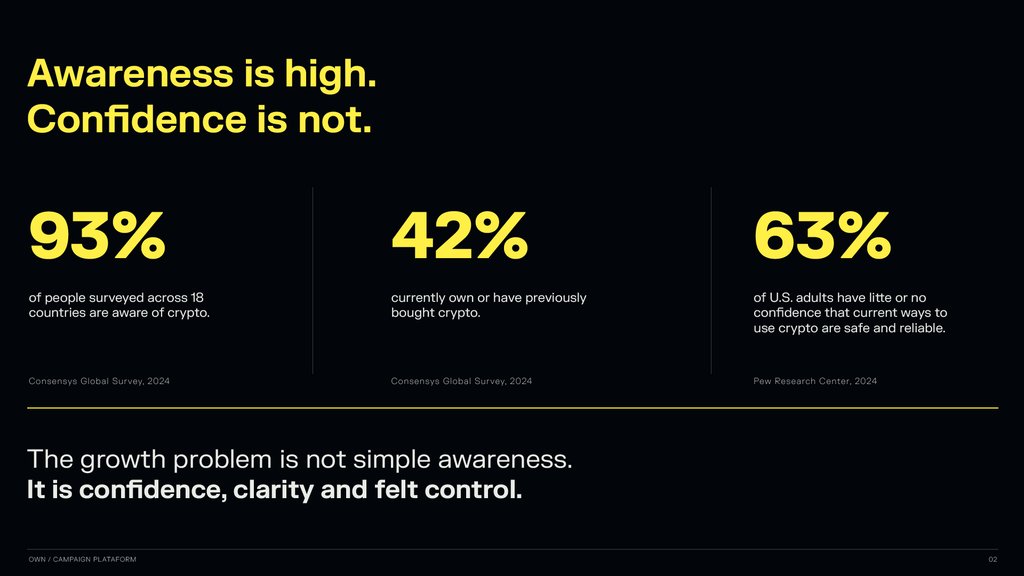 Awareness is high.
Confidence is not.

93%

of people surveyed across 18 countries are aware of crypto.

Consensys Global Survey, 2024

42%

currently own or have previously bought crypto.

Consensys Global Survey, 2024

63%

of U.S. adults have litte or no confidence that current ways to use crypto are safe and reliable.

Pew Research Center, 2024

The growth problem is not simple awareness.
It is confidence, clarity and felt control.

OWN / CAMPAIGN PLATAFORM

02